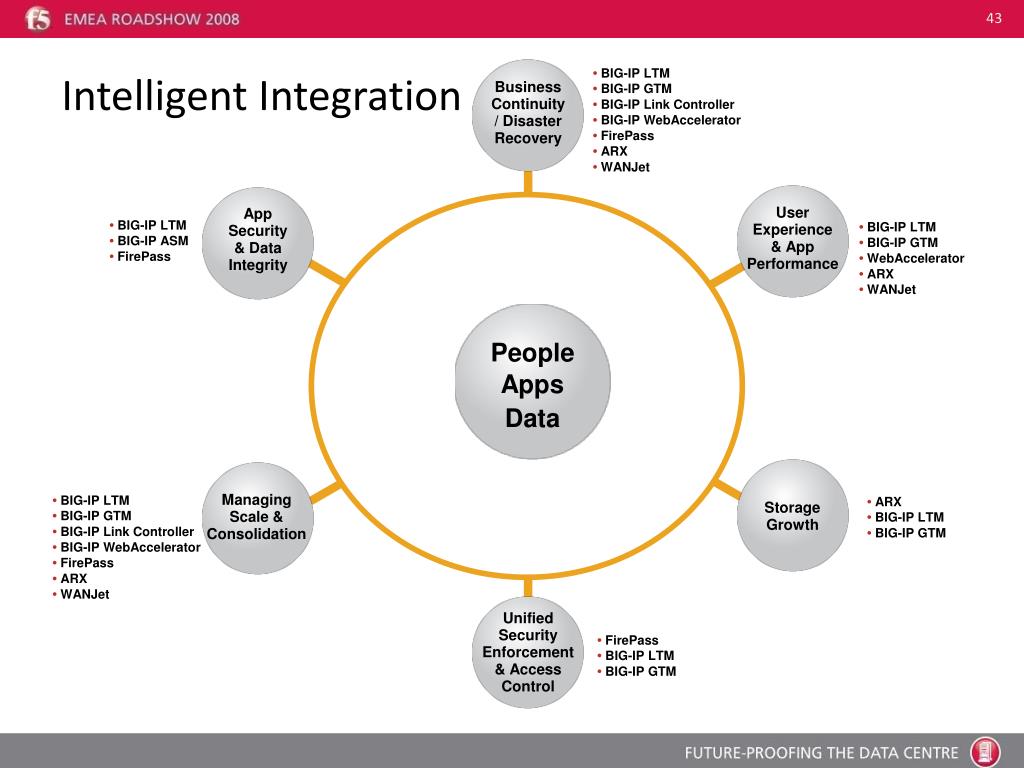 f5 EMEA ROADSHOW 2008

43

Intelligent Integration

Business Continuity / Disaster Recovery

• BIG-IP LTM
• BIG-IP GTM
• BIG-IP Link Controller
• BIG-IP WebAccelerator
• FirePass
• ARX
• WANJet

App Security & Data Integrity

• BIG-IP LTM
• BIG-IP ASM
• FirePass

User Experience & App Performance

• BIG-IP LTM
• BIG-IP GTM
• WebAccelerator
• ARX
• WANJet

People Apps Data

Managing Scale & Consolidation

• BIG-IP LTM
• BIG-IP GTM
• BIG-IP Link Controller
• BIG-IP WebAccelerator
• FirePass
• ARX
• WANJet

Storage Growth

• ARX
• BIG-IP LTM
• BIG-IP GTM

Unified Security Enforcement & Access Control

• FirePass
• BIG-IP LTM
• BIG-IP GTM

FUTURE-PROOFING THE DATA CENTRE